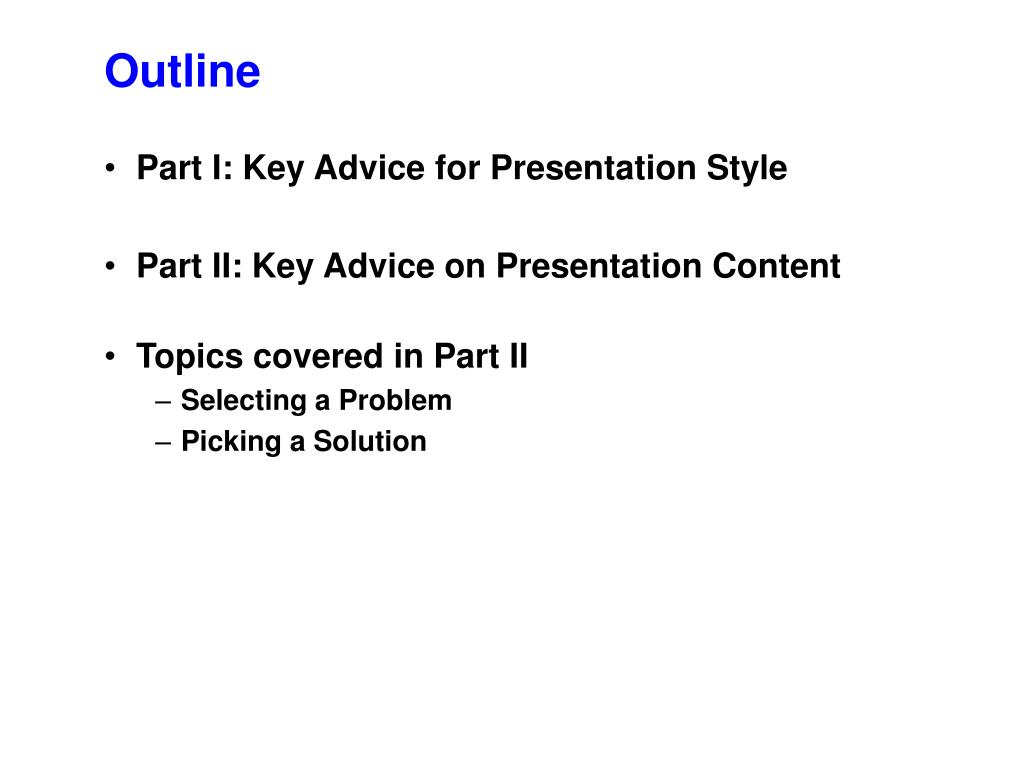 Outline

• Part I: Key Advice for Presentation Style

• Part II: Key Advice on Presentation Content

• Topics covered in Part II
– Selecting a Problem
– Picking a Solution